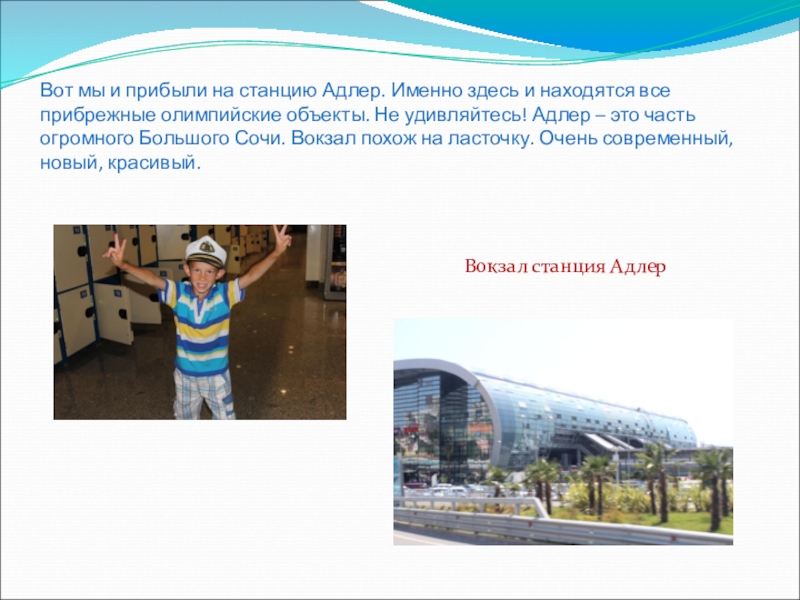 Вот мы и прибыли на станцию Адлер. Именно здесь и находятся все прибрежные олимпийские объекты. Не удивляйтесь! Адлер – это часть огромного Большого Сочи. Вокзал похож на ласточку. Очень современный, новый, красивый.

Вокзал станция Адлер